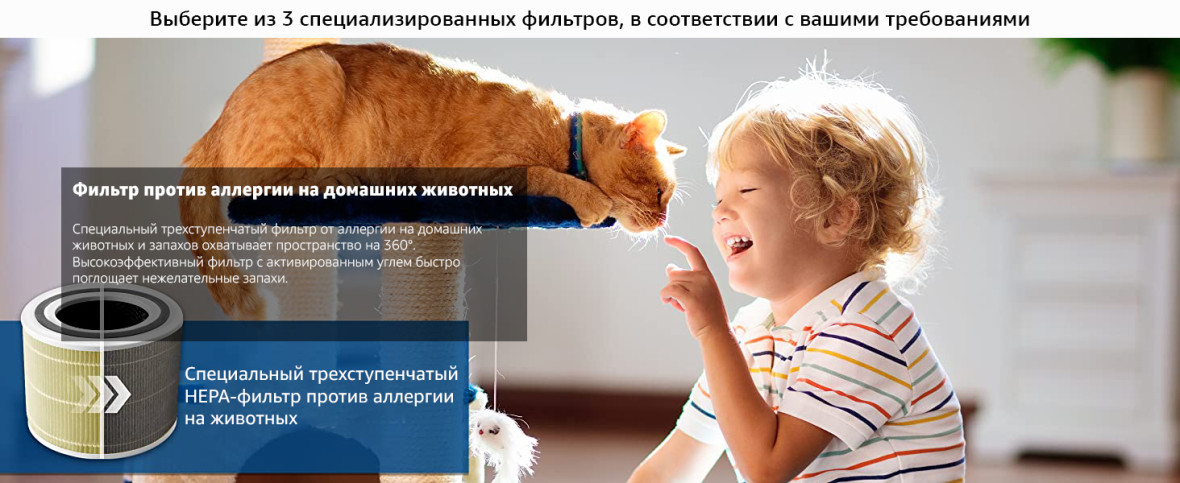 Выберите из 3 специализированных фильтров, в соответствии с вашими требованиями

Фильтр против аллергии на домашних животных

Специальный трехступенчатый фильтр от аллергии на домашних животных и запахов охватывает пространство на 360°. Высокоэффективный фильтр с активированным углем быстро поглощает нежелательные запахи.

Специальный трехступенчатый HEPA-фильтр против аллергии на животных